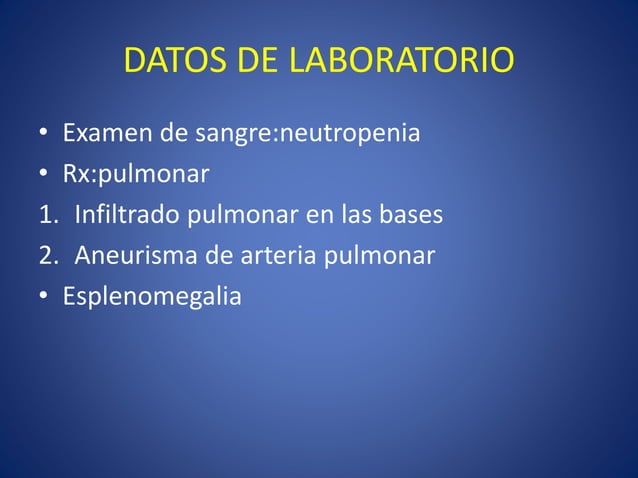 DATOS DE LABORATORIO

• Examen de sangre:neutropenia
• Rx:pulmonar
1. Infiltrado pulmonar en las bases
2. Aneurisma de arteria pulmonar
• Esplenomegalia